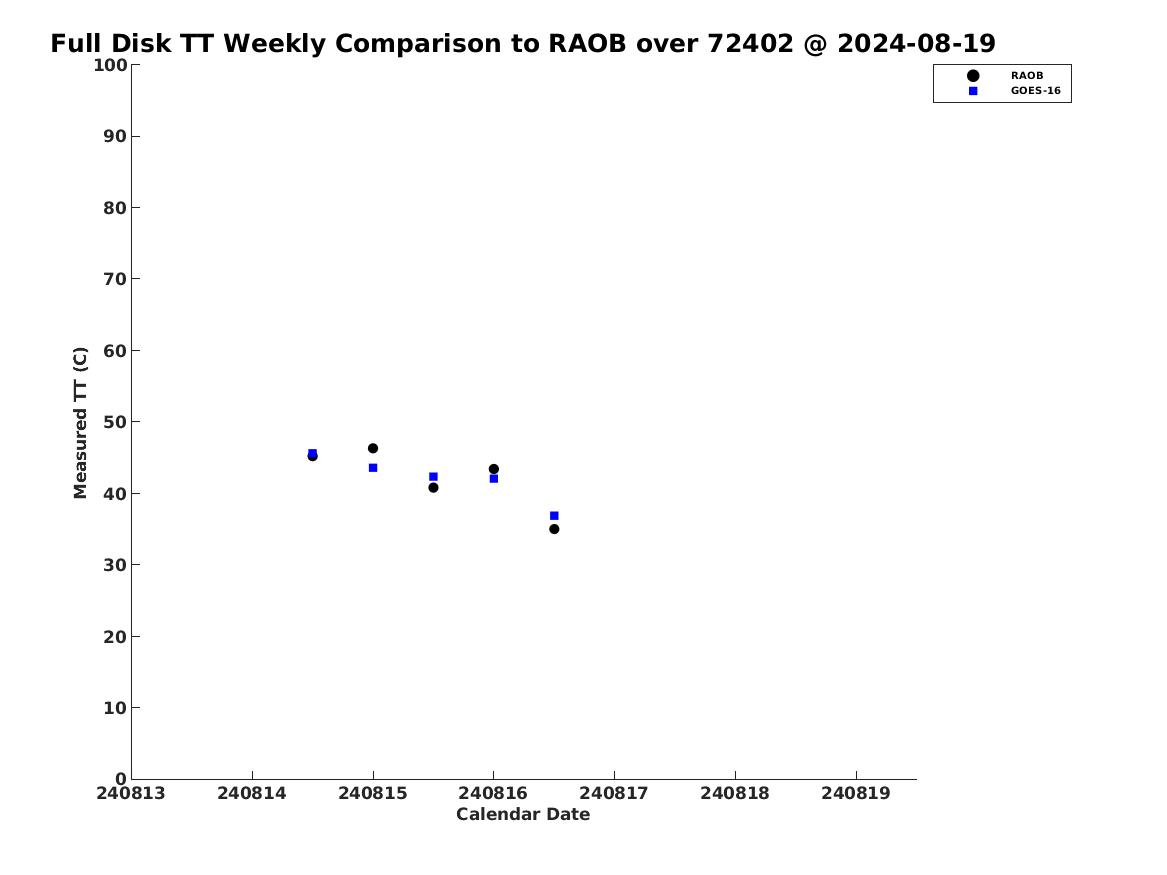 Full Disk TT Weekly Comparison to RAOB over 72402 @ 2024-08-19

RAOB
GOES-16

Measured TT (C)

100
90
80
70
60
50
40
30
20
10
0

240813 240814 240815 240816 240817 240818 240819

Calendar Date